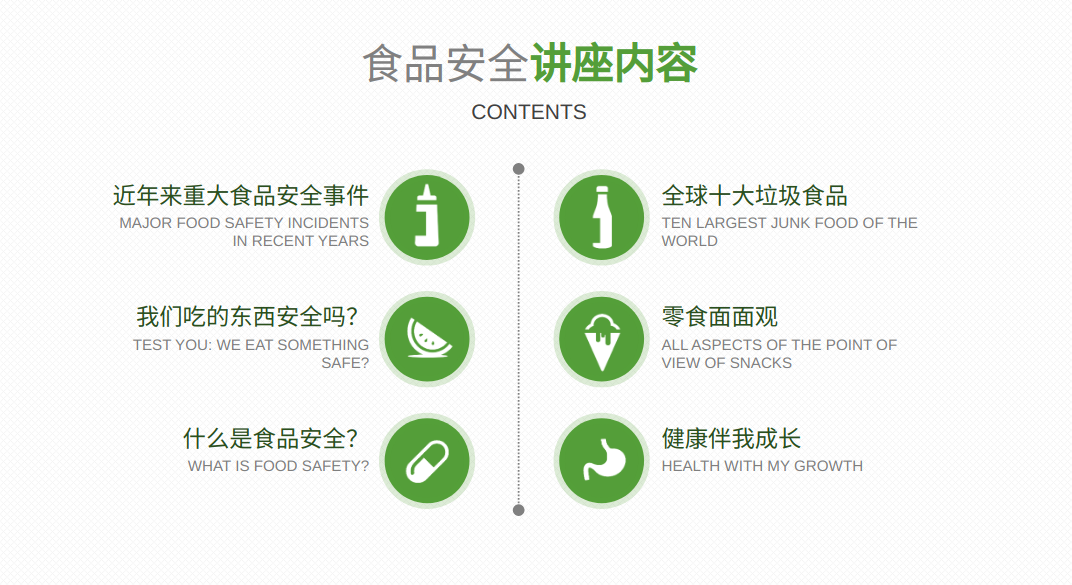 食品安全讲座内容
CONTENTS

近年来重大食品安全事件
MAJOR FOOD SAFETY INCIDENTS IN RECENT YEARS

我们吃的东西安全吗?
TEST YOU: WE EAT SOMETHING SAFE?

什么是食品安全?
WHAT IS FOOD SAFETY?

全球十大垃圾食品
TEN LARGEST JUNK FOOD OF THE WORLD

零食面面观
ALL ASPECTS OF THE POINT OF VIEW OF SNACKS

健康伴我成长
HEALTH WITH MY GROWTH